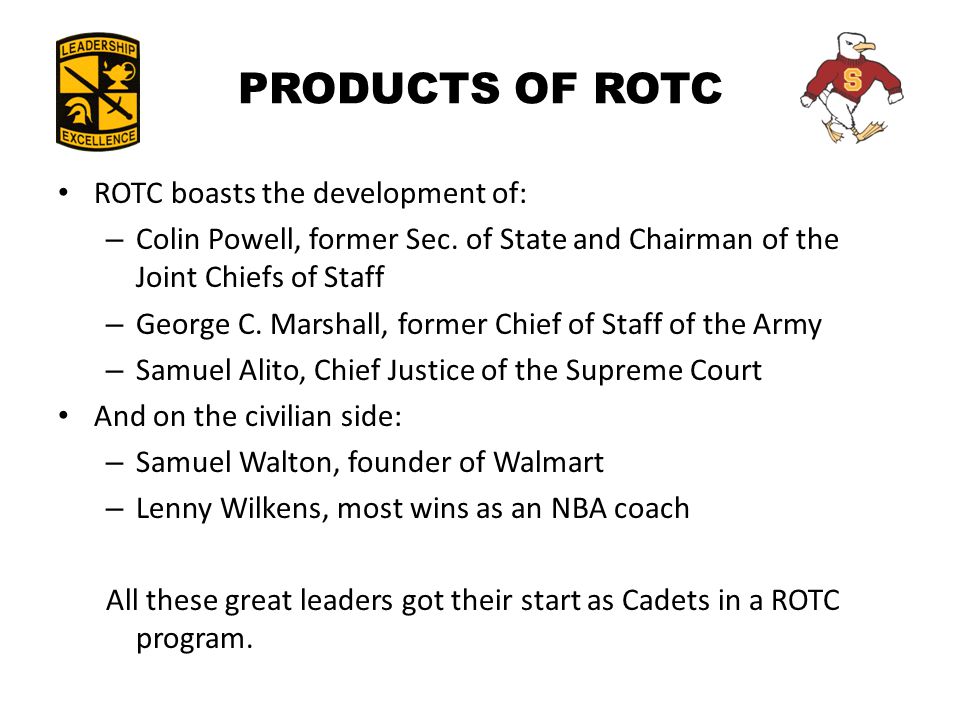 LEADERSHIP
EXCELLENCE

PRODUCTS OF ROTC

S

• ROTC boasts the development of:
– Colin Powell, former Sec. of State and Chairman of the Joint Chiefs of Staff
– George C. Marshall, former Chief of Staff of the Army
– Samuel Alito, Chief Justice of the Supreme Court
• And on the civilian side:
– Samuel Walton, founder of Walmart
– Lenny Wilkens, most wins as an NBA coach

All these great leaders got their start as Cadets in a ROTC program.